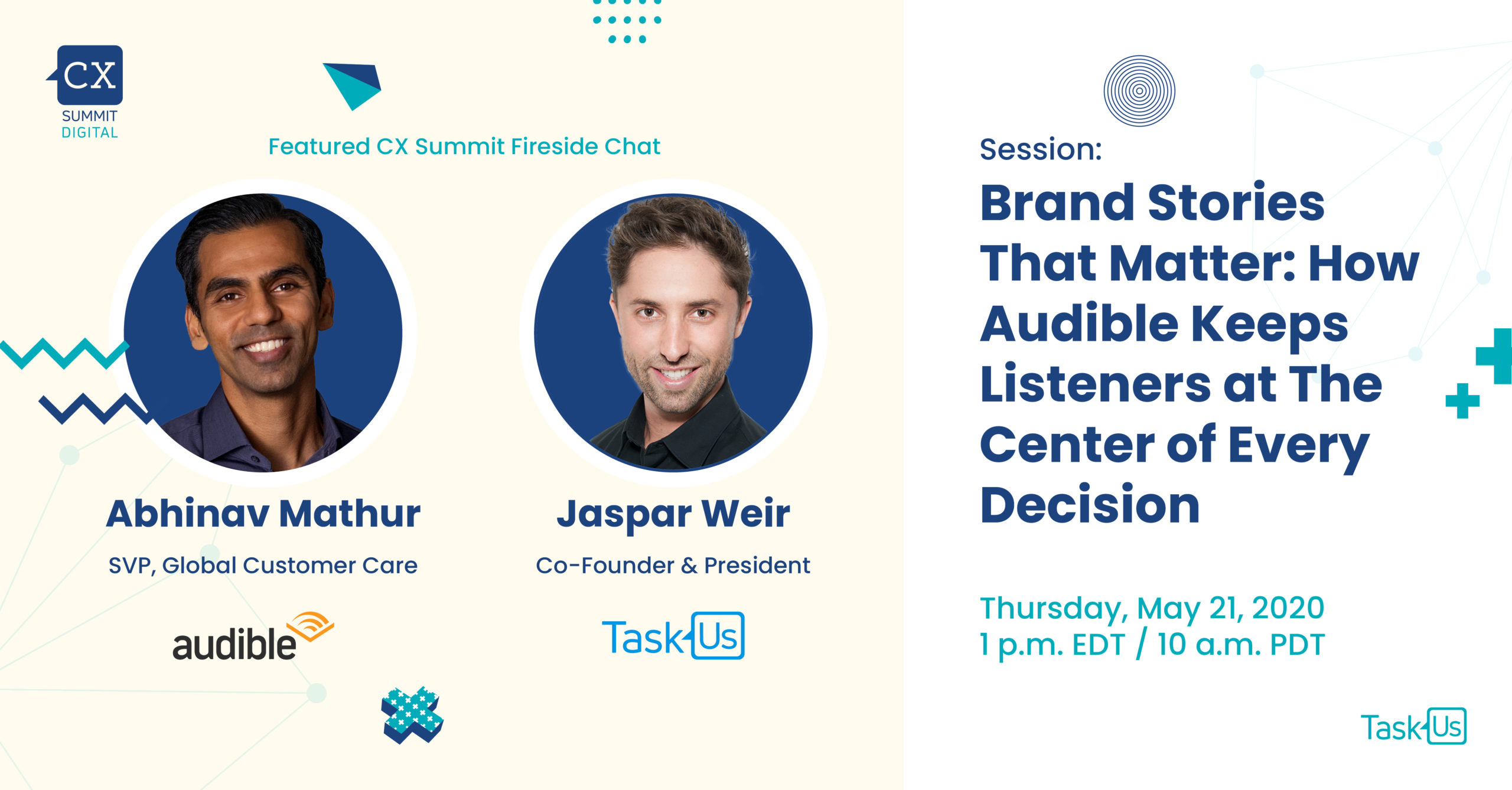 CX
SUMMIT
DIGITAL

Featured CX Summit Fireside Chat

Abhinav Mathur
SVP, Global Customer Care
audible

Jaspar Weir
Co-Founder & President
TaskUs

Session:
Brand Stories That Matter: How Audible Keeps Listeners at The Center of Every Decision

Thursday, May 21, 2020
1 p.m. EDT / 10 a.m. PDT

TaskUs